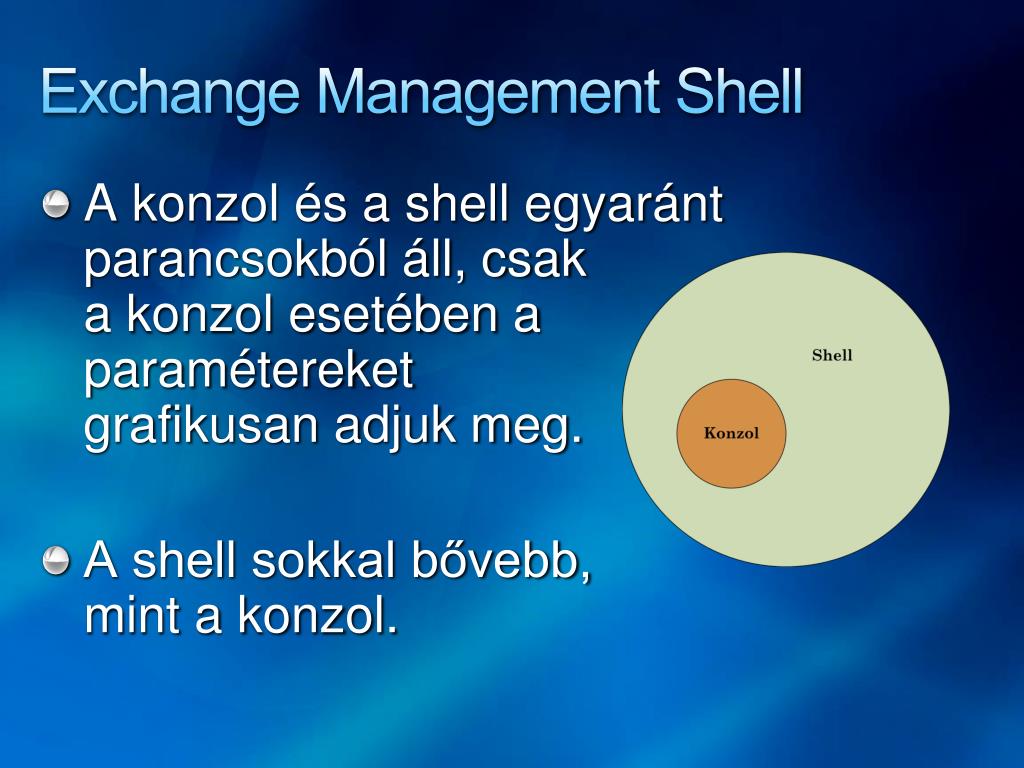 Exchange Management Shell

A konzol és a shell egyaránt parancsokból áll, csak a konzol esetében a paramétereket grafikusan adjuk meg.

A shell sokkal bővebb, mint a konzol.

Shell

Konzol